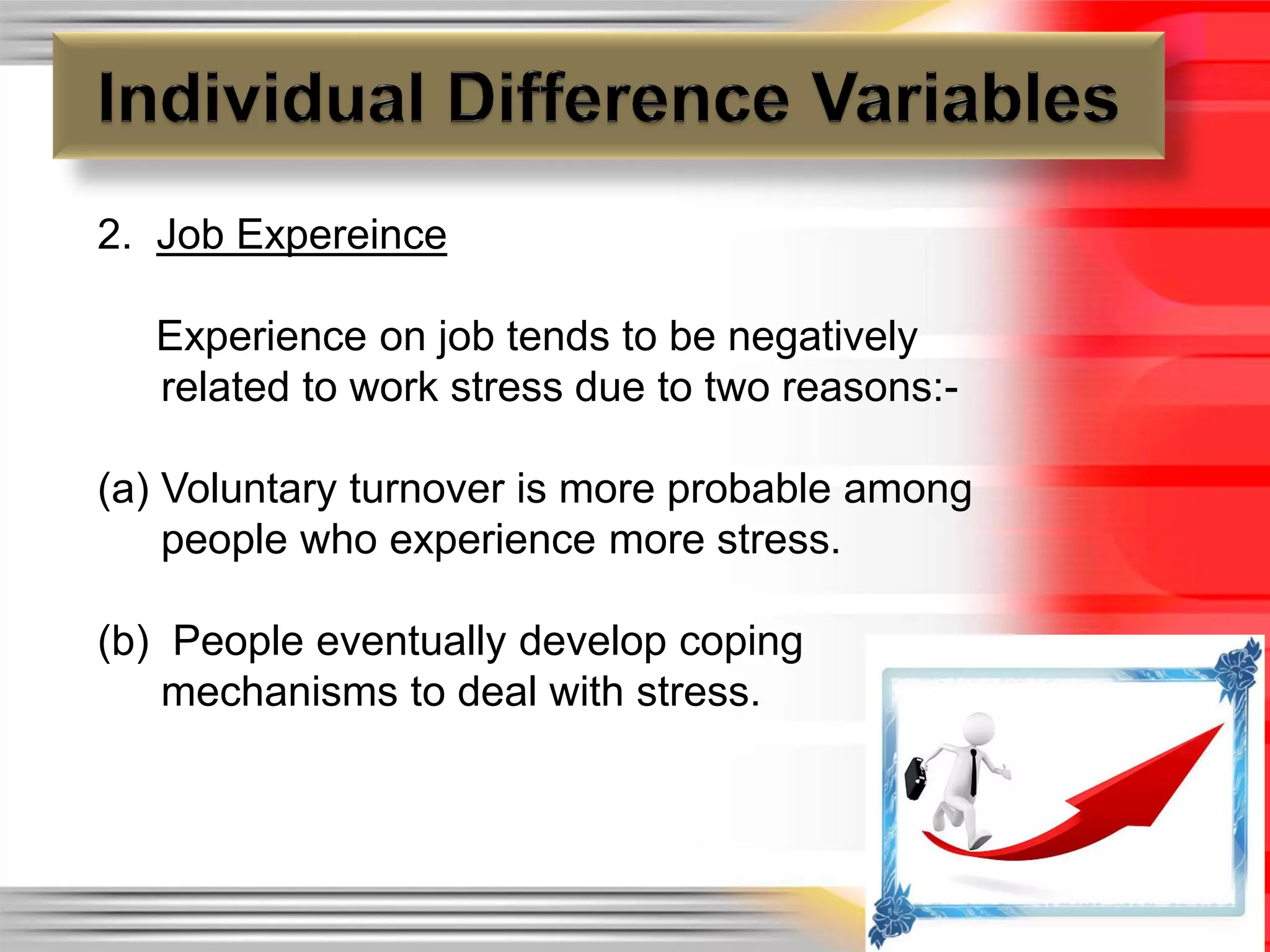 Individual Difference Variables

2. Job Expereince

Experience on job tends to be negatively related to work stress due to two reasons:-

(a) Voluntary turnover is more probable among people who experience more stress.

(b) People eventually develop coping mechanisms to deal with stress.